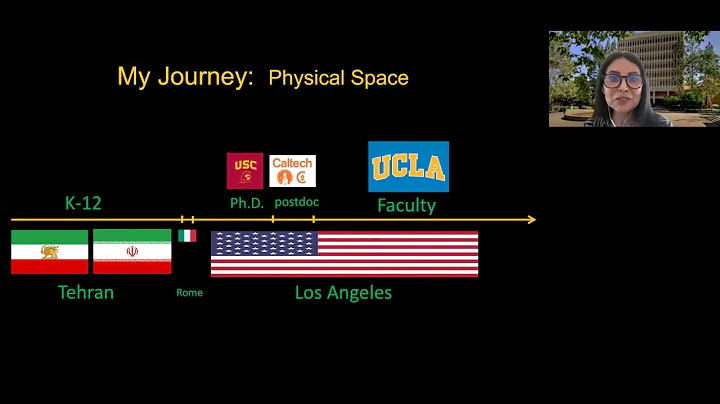 My Journey: Physical Space

USC

Caltech

UCLA

K-12

Ph.D.

postdoc

Faculty

Tehran

Rome

Los Angeles